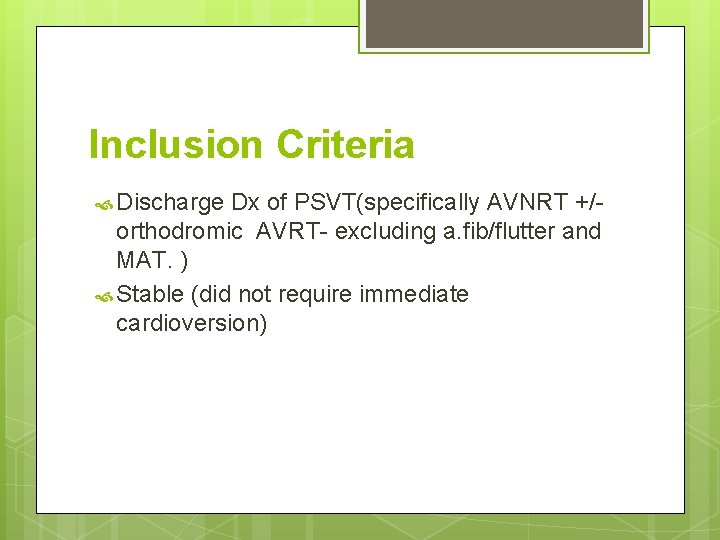 Inclusion Criteria

Discharge Dx of PSVT(specifically AVNRT +/- orthodromic AVRT- excluding a.fib/flutter and MAT. )

Stable (did not require immediate cardioversion)